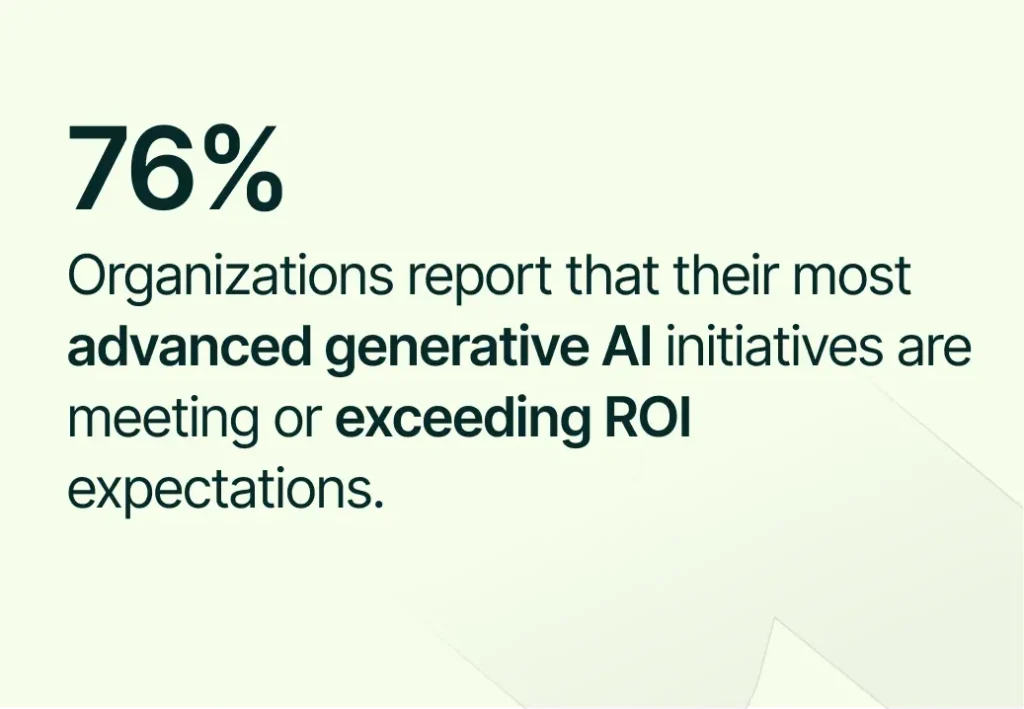 76%

Organizations report that their most advanced generative AI initiatives are meeting or exceeding ROI expectations.